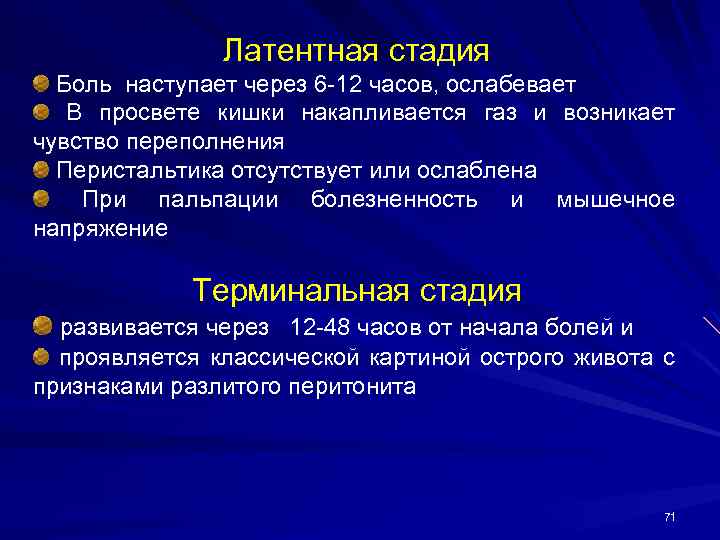 Латентная стадия

Боль наступает через 6-12 часов, ослабевает

В просвете кишки накапливается газ и возникает чувство переполнения

Перистальтика отсутствует или ослаблена

При пальпации болезненность и мышечное напряжение

Терминальная стадия

развивается через 12-48 часов от начала болей и

проявляется классической картиной острого живота с признаками разлитого перитонита

71